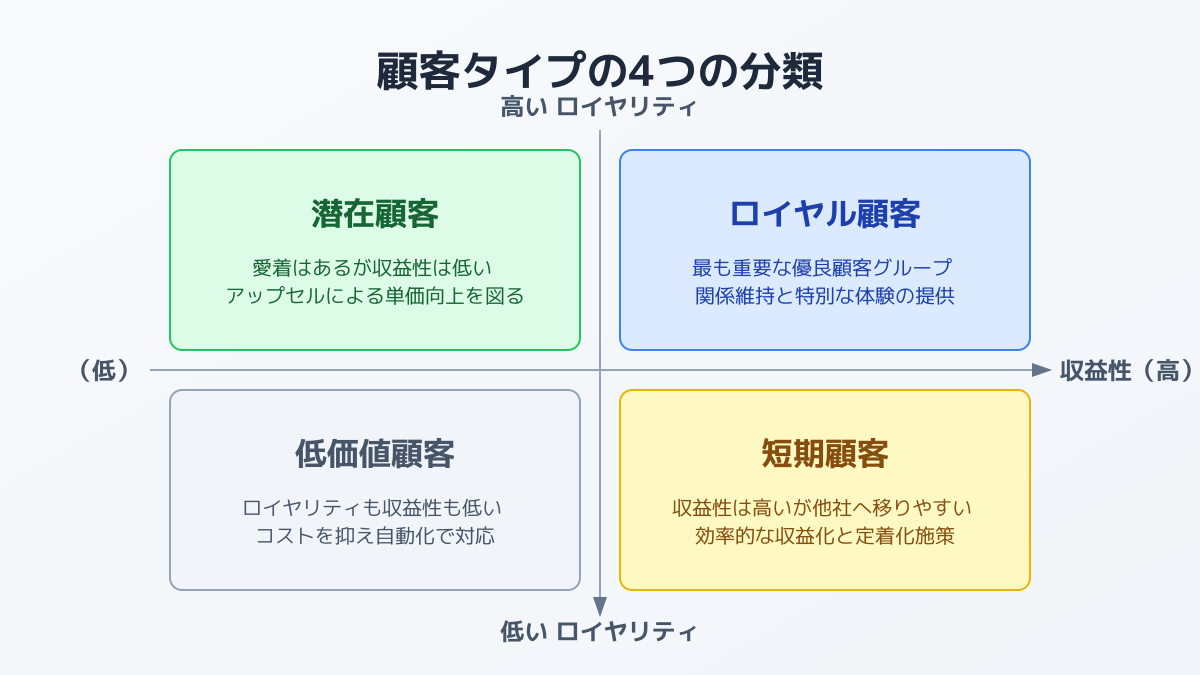 顧客タイプの4つの分類

高い ロイヤリティ

潜在顧客

愛着はあるが収益性は低い
アップセルによる単価向上を図る

ロイヤル顧客

最も重要な優良顧客グループ
関係維持と特別な体験の提供

（低）

収益性（高）

低価値顧客

ロイヤリティも収益性も低い
コストを抑え自動化で対応

短期顧客

収益性は高いが他社へ移りやすい
効率的な収益化と定着化施策

低い ロイヤリティ